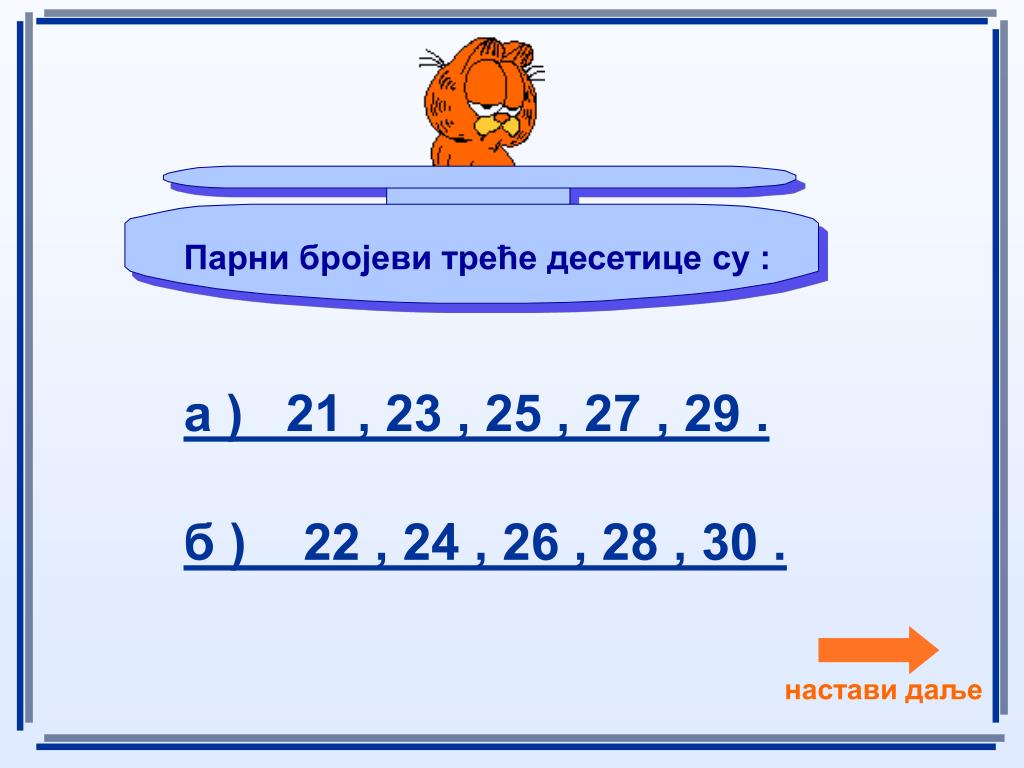 Парни бројеви треће десетице су :

а ) 21 , 23 , 25 , 27 , 29 .

б ) 22 , 24 , 26 , 28 , 30 .

настави даље